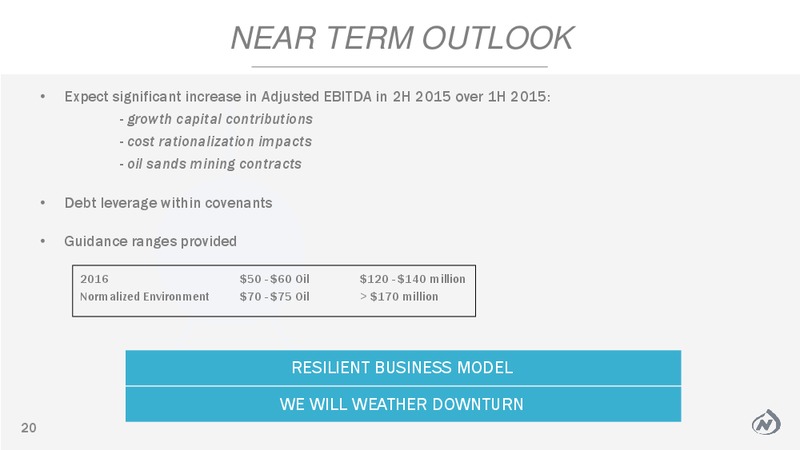 NEAR TERM OUTLOOK

• Expect significant increase in Adjusted EBITDA in 2H 2015 over 1H 2015:
- growth capital contributions
- cost rationalization impacts
- oil sands mining contracts

• Debt leverage within covenants

• Guidance ranges provided

| 2016 | \$50 - \$60 Oil | \$120 - \$140 million |
|---|---|---|
| Normalized Environment | \$70 - \$75 Oil | > \$170 million |

RESILIENT BUSINESS MODEL

WE WILL WEATHER DOWNTURN

20